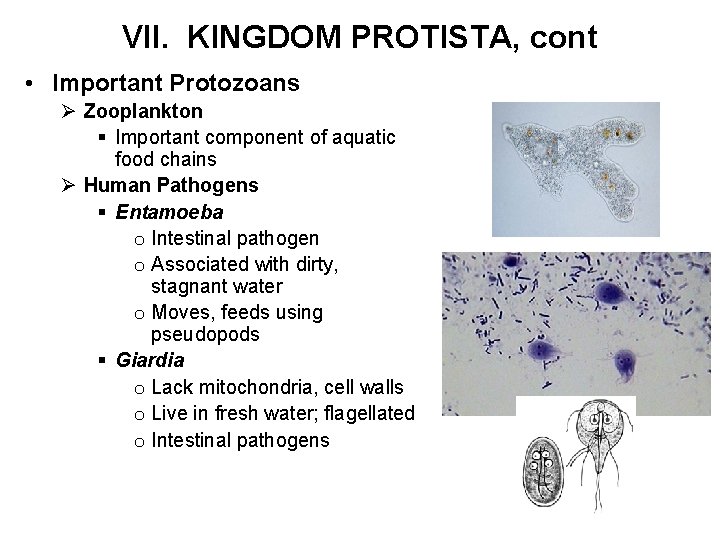 VII. KINGDOM PROTISTA, cont

• Important Protozoans
  ➢ Zooplankton
    ▪ Important component of aquatic food chains
  ➢ Human Pathogens
    ▪ Entamoeba
      o Intestinal pathogen
      o Associated with dirty, stagnant water
      o Moves, feeds using pseudopods
    ▪ Giardia
      o Lack mitochondria, cell walls
      o Live in fresh water; flagellated
      o Intestinal pathogens